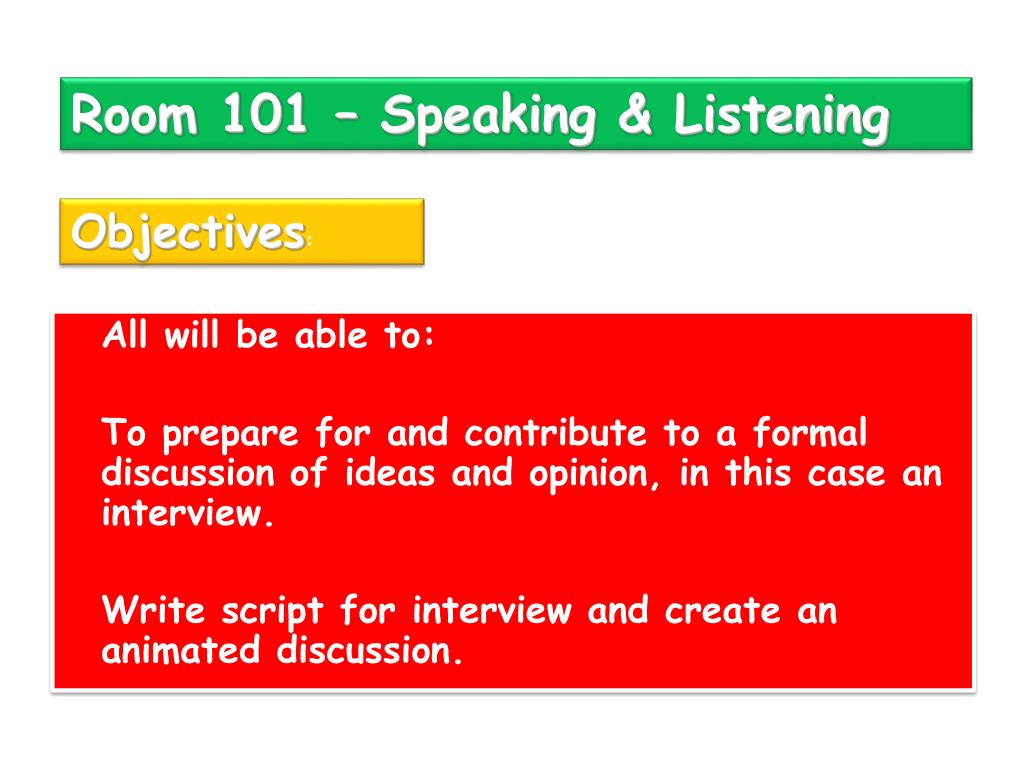 Room 101 – Speaking & Listening

Objectives:

All will be able to:

To prepare for and contribute to a formal discussion of ideas and opinion, in this case an interview.

Write script for interview and create an animated discussion.